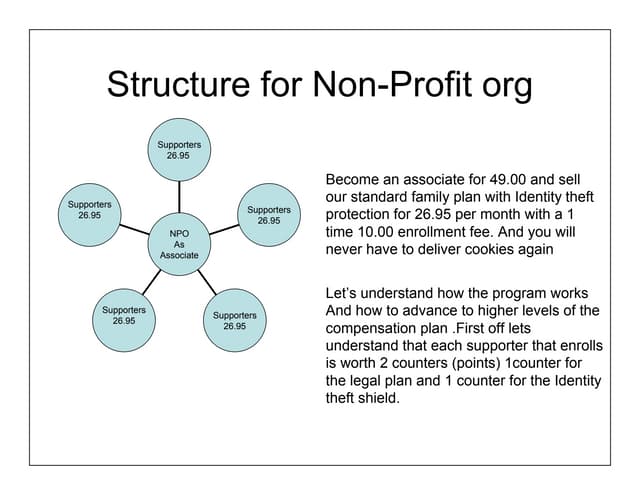 Structure for Non-Profit org

Supporters 26.95

Supporters 26.95

Supporters 26.95

NPO As Associate

Supporters 26.95

Supporters 26.95

Become an associate for 49.00 and sell our standard family plan with Identity theft protection for 26.95 per month with a 1 time 10.00 enrollment fee. And you will never have to deliver cookies again

Let's understand how the program works And how to advance to higher levels of the compensation plan .First off lets understand that each supporter that enrolls is worth 2 counters (points) 1counter for the legal plan and 1 counter for the Identity theft shield.